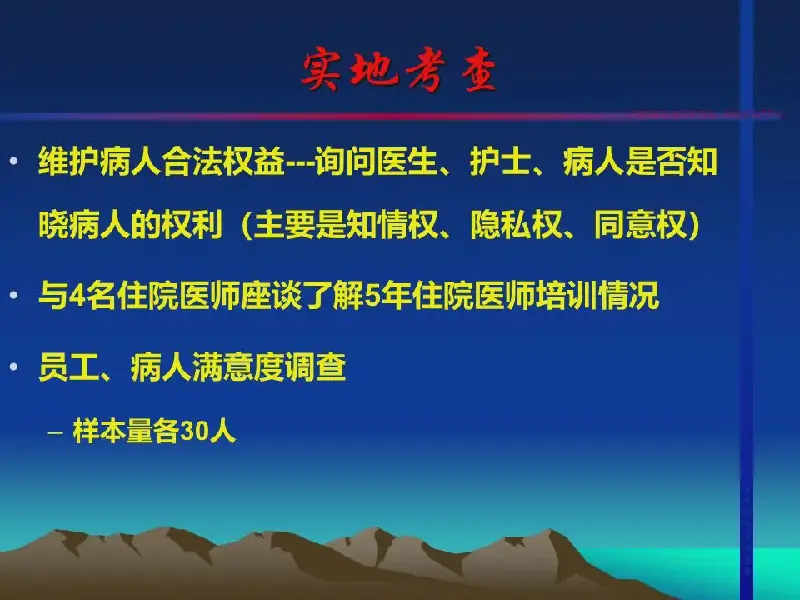 实地考查

• 维护病人合法权益---询问医生、护士、病人是否知晓病人的权利（主要是知情权、隐私权、同意权）

• 与4名住院医师座谈了解5年住院医师培训情况

• 员工、病人满意度调查

– 样本量各30人